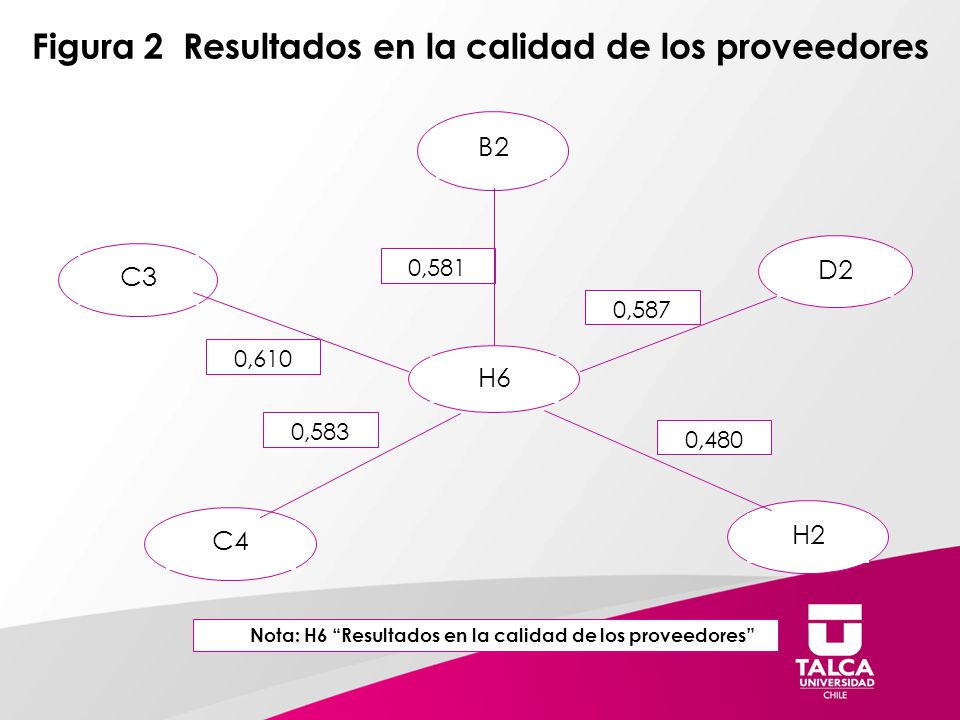 Figura 2 Resultados en la calidad de los proveedores

B2

C3

0,581

D2

0,587

0,610

H6

0,583

0,480

C4

H2

Nota: H6 “Resultados en la calidad de los proveedores”

TALCA
UNIVERSIDAD
CHILE